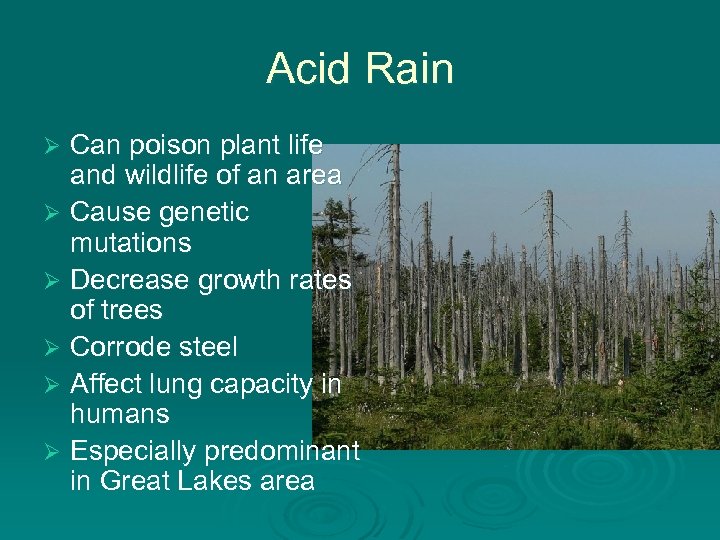 Acid Rain

➢ Can poison plant life and wildlife of an area
➢ Cause genetic mutations
➢ Decrease growth rates of trees
➢ Corrode steel
➢ Affect lung capacity in humans
➢ Especially predominant in Great Lakes area